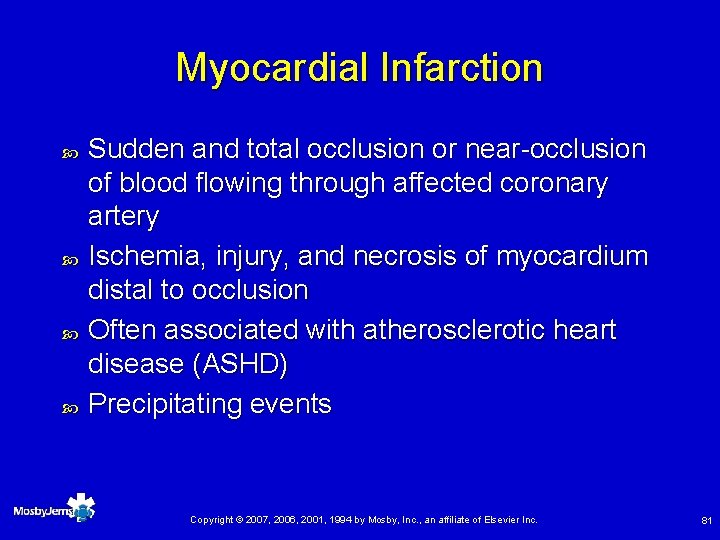 Myocardial Infarction

Sudden and total occlusion or near-occlusion of blood flowing through affected coronary artery

Ischemia, injury, and necrosis of myocardium distal to occlusion

Often associated with atherosclerotic heart disease (ASHD)

Precipitating events

MosbyJems

Copyright © 2007, 2006, 2001, 1994 by Mosby, Inc., an affiliate of Elsevier Inc.

81